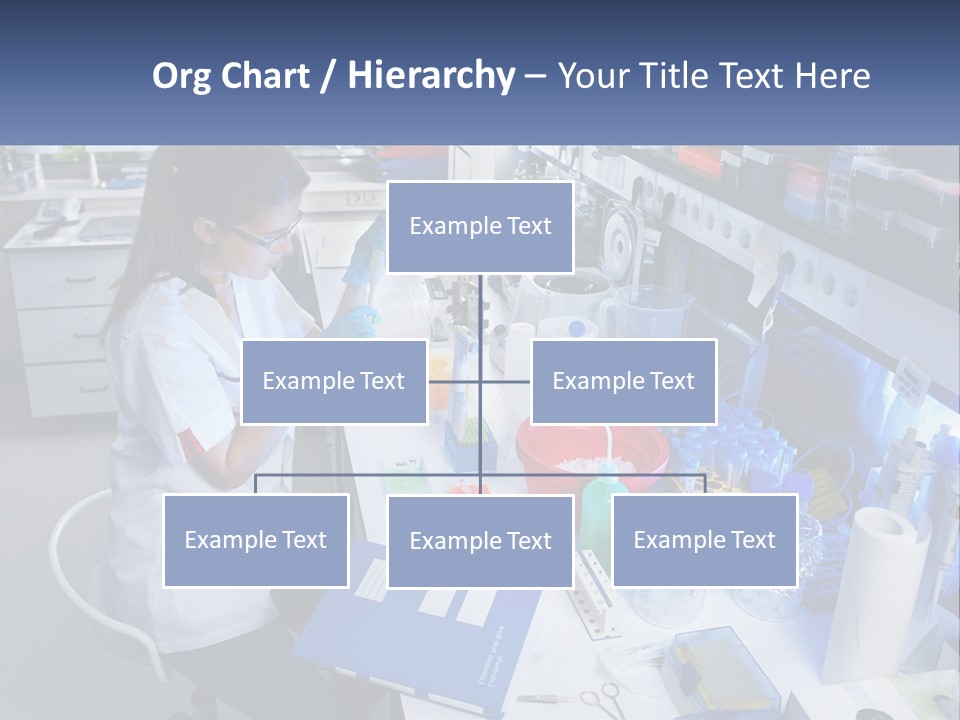 Org Chart / Hierarchy – Your Title Text Here

Example Text

Example Text

Example Text

Example Text

Example Text

Example Text